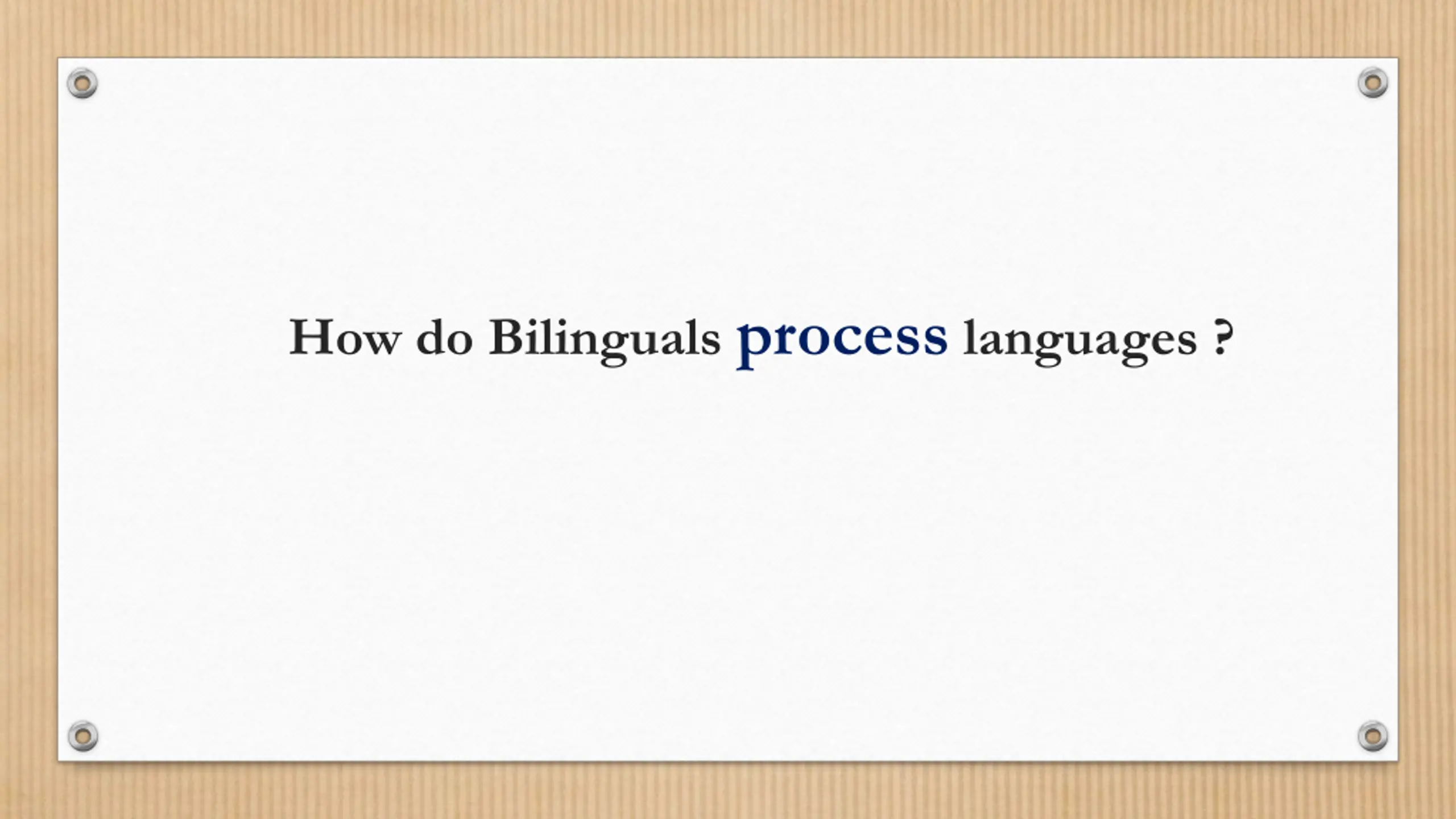 How do Bilinguals process languages ?